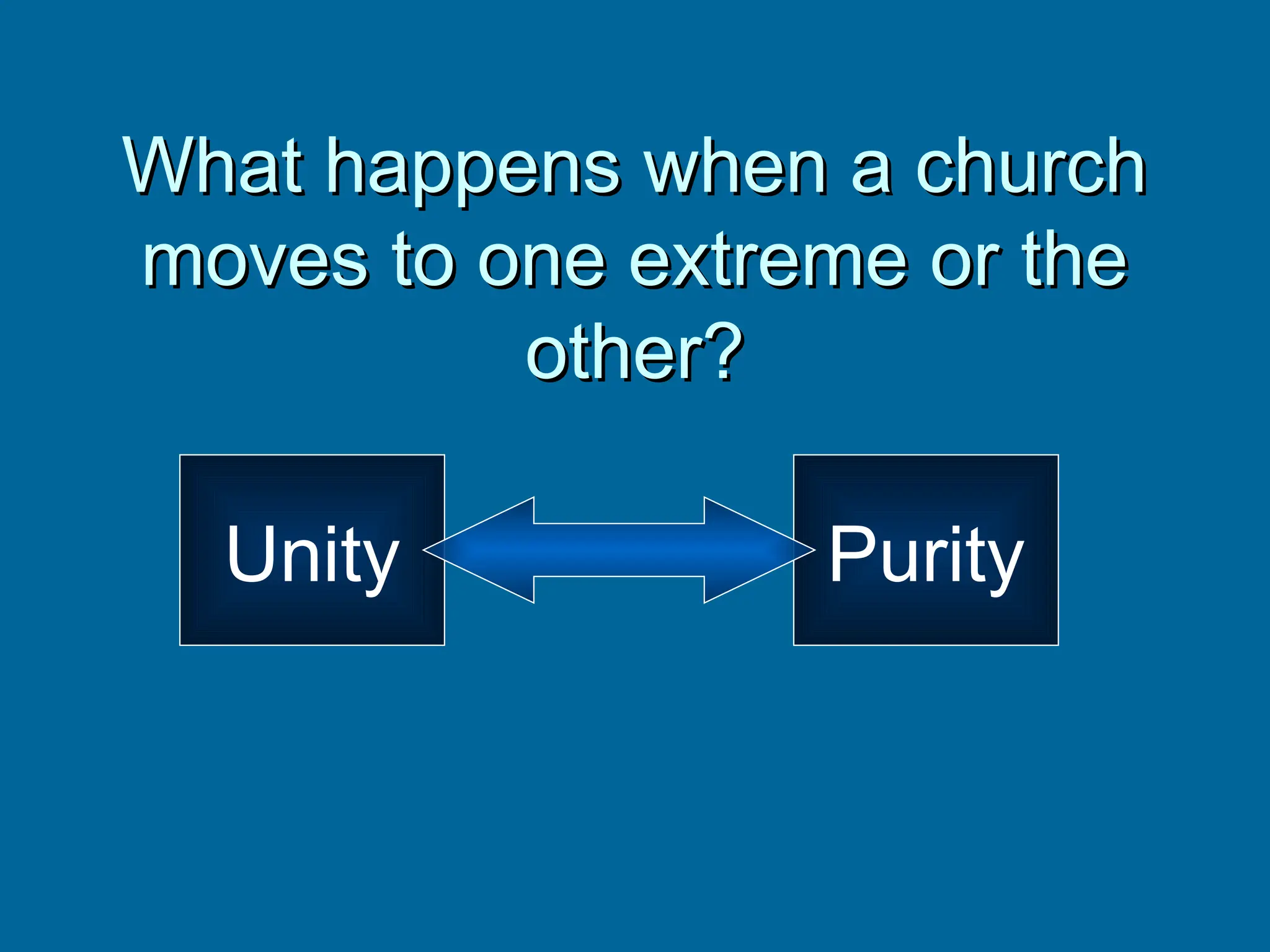 What happens when a church moves to one extreme or the other?

Unity

Purity